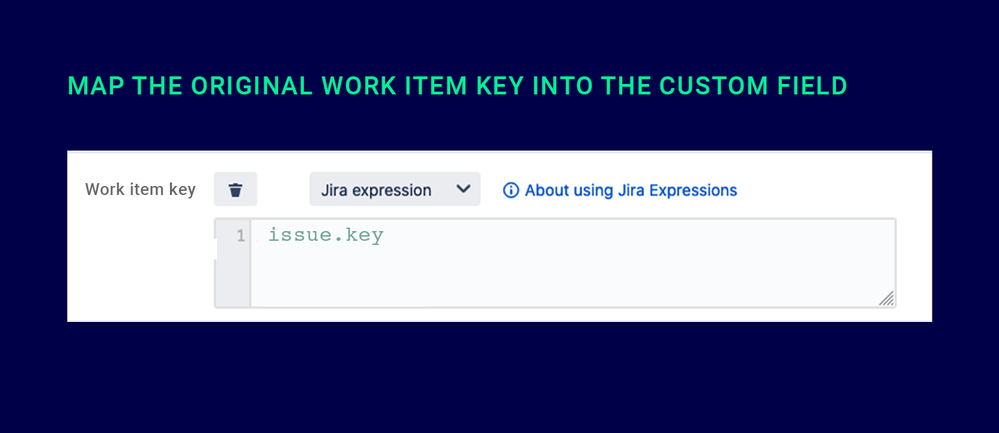 MAP THE ORIGINAL WORK ITEM KEY INTO THE CUSTOM FIELD

Work item key

Jira expression

About using Jira Expressions

1 issue.key